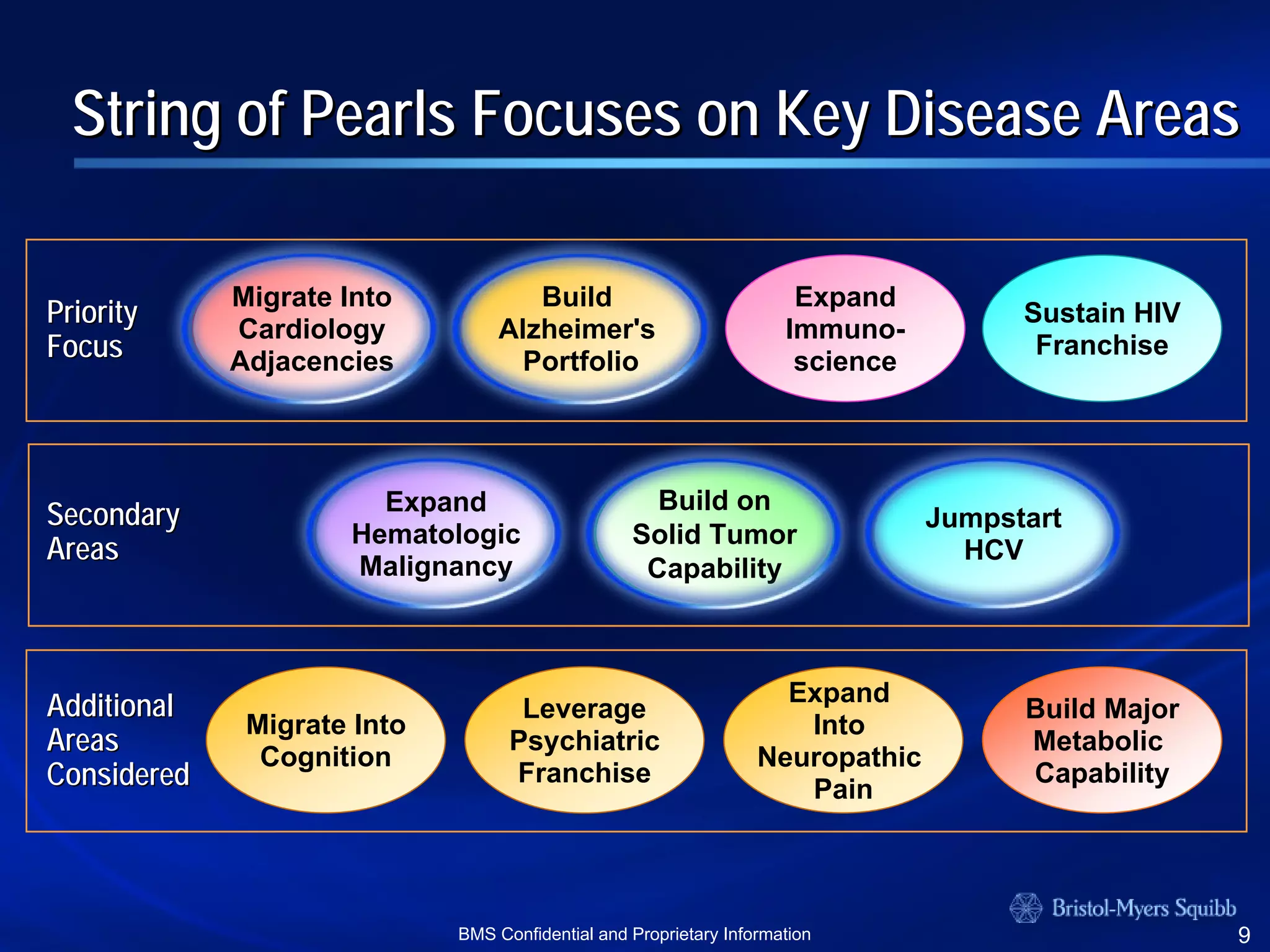 String of Pearls Focuses on Key Disease Areas

Priority Focus

Migrate Into Cardiology Adjacencies

Build Alzheimer's Portfolio

Expand Immuno-science

Sustain HIV Franchise

Secondary Areas

Expand Hematologic Malignancy

Build on Solid Tumor Capability

Jumpstart HCV

Additional Areas Considered

Migrate Into Cognition

Leverage Psychiatric Franchise

Expand Into Neuropathic Pain

Build Major Metabolic Capability

Bristol-Myers Squibb

BMS Confidential and Proprietary Information

9